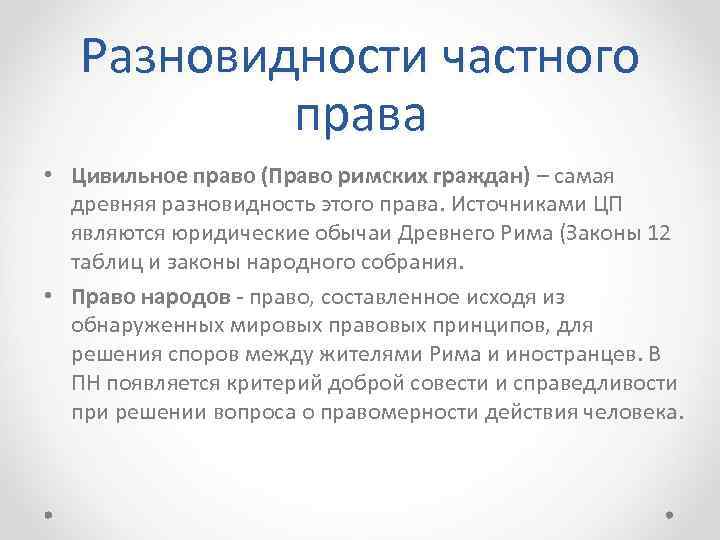 Разновидности частного права

• Цивильное право (Право римских граждан) – самая древняя разновидность этого права. Источниками ЦП являются юридические обычаи Древнего Рима (Законы 12 таблиц и законы народного собрания.

• Право народов - право, составленное исходя из обнаруженных мировых правовых принципов, для решения споров между жителями Рима и иностранцев. В ПН появляется критерий доброй совести и справедливости при решении вопроса о правомерности действия человека.